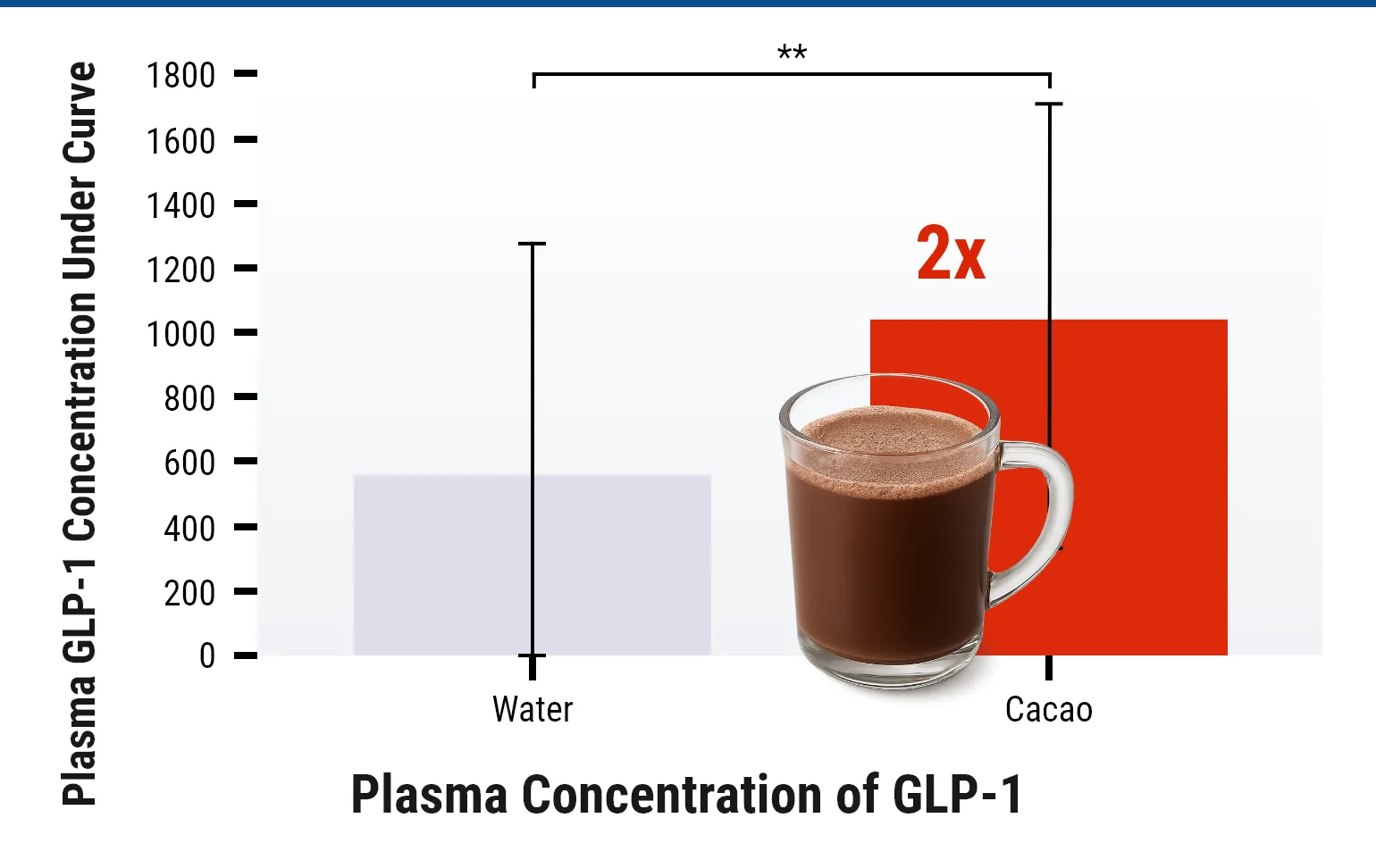 Plasma GLP-1 Concentration Under Curve

1800
1600
1400
1200
1000
800
600
400
200
0

**

2x

Water
Cacao

Plasma Concentration of GLP-1